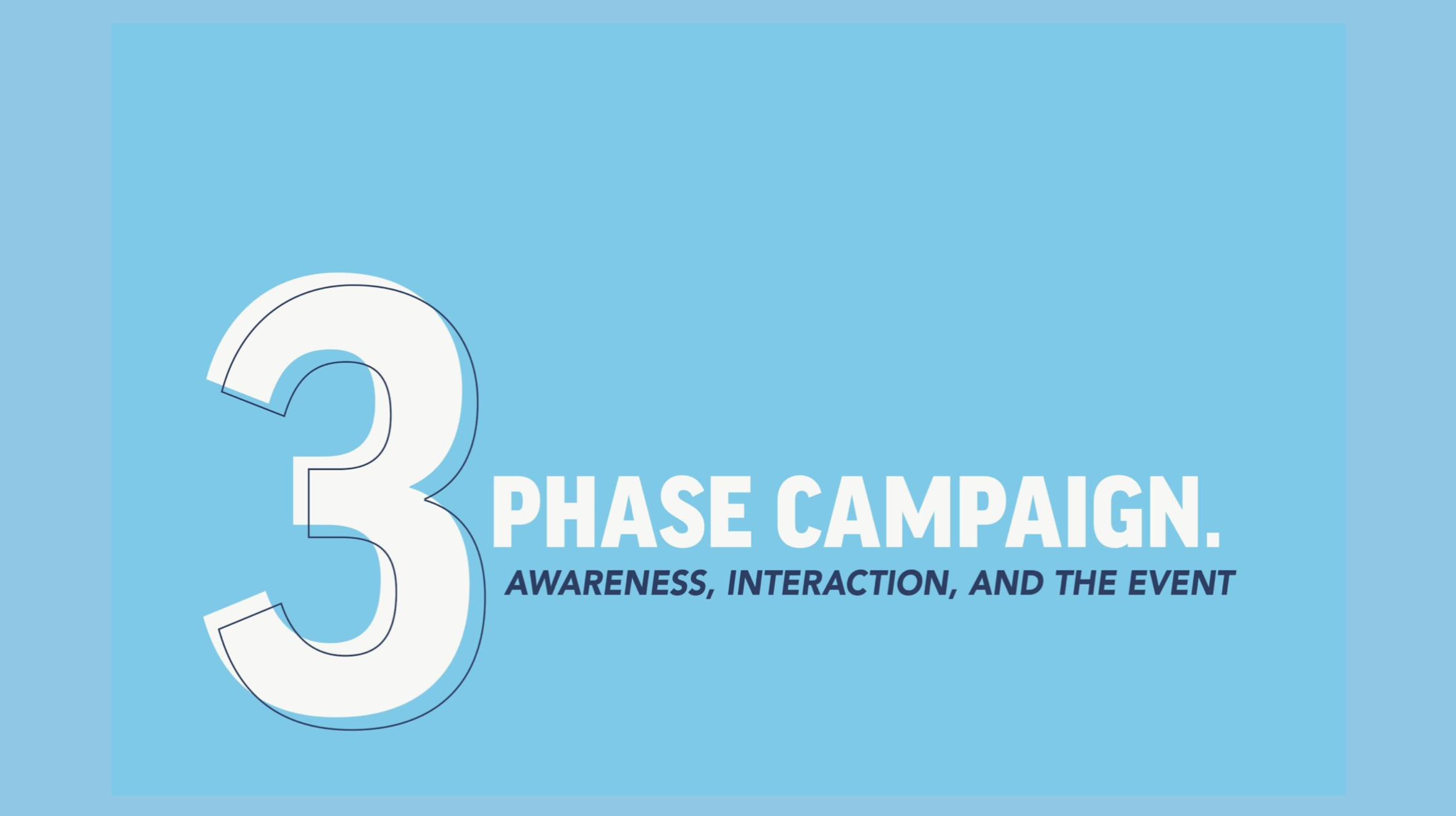 3 PHASE CAMPAIGN.
AWARENESS, INTERACTION, AND THE EVENT